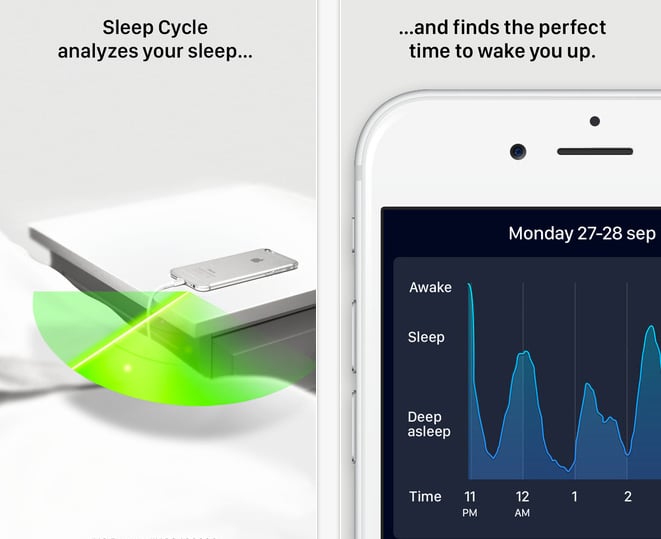 Sleep Cycle analyzes your sleep...

...and finds the perfect time to wake you up.

Monday 27-28 sep

Awake

Sleep

Deep asleep

Time 11 PM 12 AM 1 2